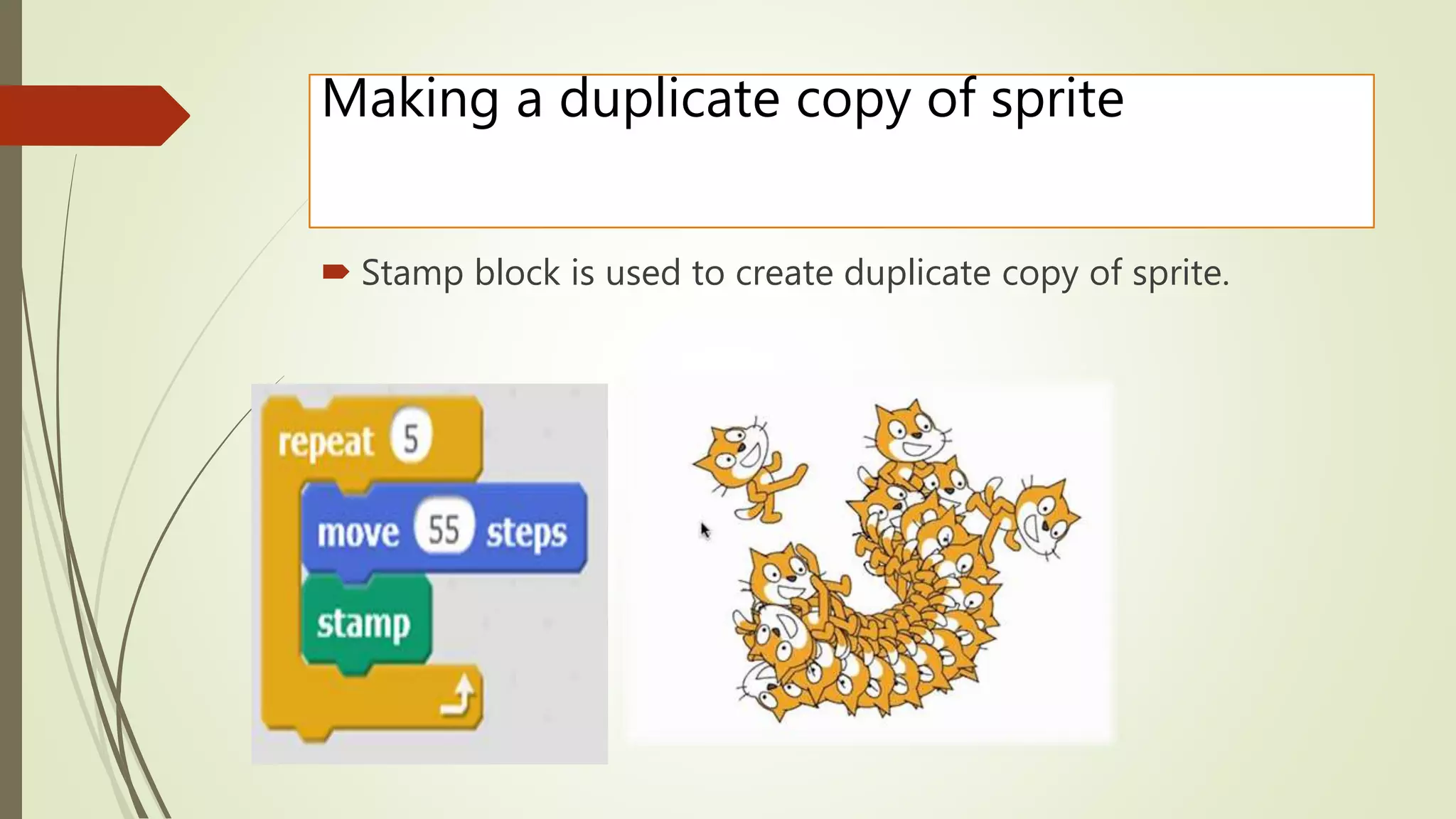 Making a duplicate copy of sprite

Stamp block is used to create duplicate copy of sprite.

repeat 5
move 55 steps
stamp